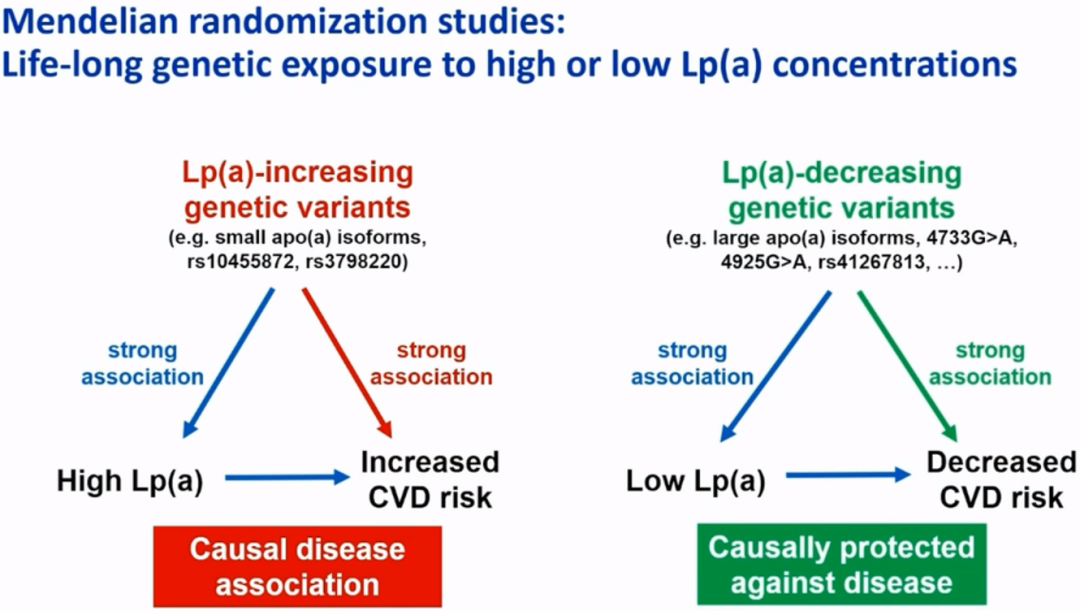 Mendelian randomization studies:
Life-long genetic exposure to high or low Lp(a) concentrations

Lp(a)-increasing genetic variants
(e.g. small apo(a) isoforms, rs10455872, rs3798220)

strong association

strong association

High Lp(a)

Increased CVD risk

Causal disease association

Lp(a)-decreasing genetic variants
(e.g. large apo(a) isoforms, 4733G>A, 4925G>A, rs41267813, …)

strong association

strong association

Low Lp(a)

Decreased CVD risk

Causally protected against disease